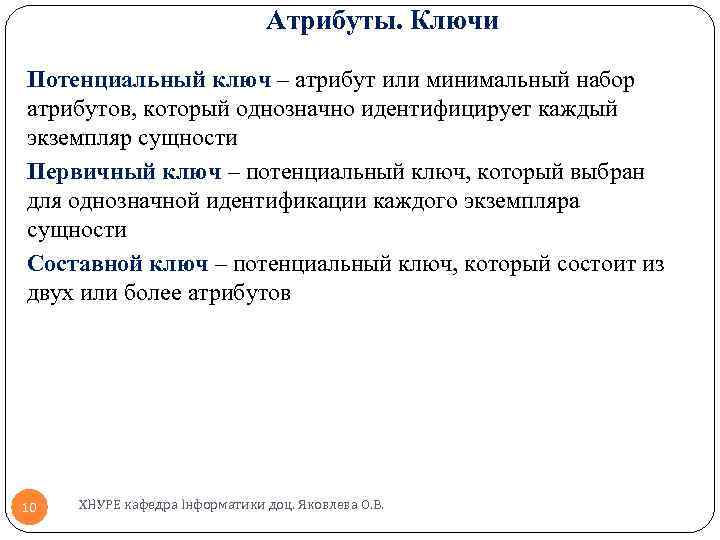 Атрибуты. Ключи

Потенциальный ключ – атрибут или минимальный набор атрибутов, который однозначно идентифицирует каждый экземпляр сущности

Первичный ключ – потенциальный ключ, который выбран для однозначной идентификации каждого экземпляра сущности

Составной ключ – потенциальный ключ, который состоит из двух или более атрибутов

10

ХНУРЕ кафедра Інформатики доц. Яковлева О.В.